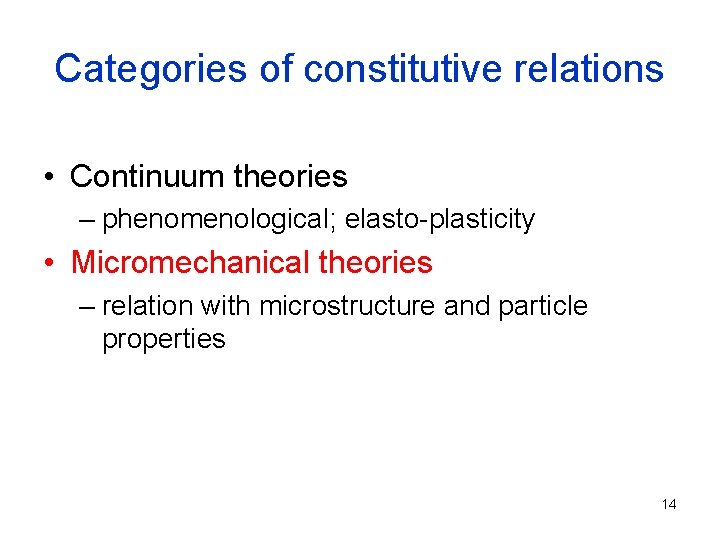 Categories of constitutive relations

• Continuum theories
– phenomenological; elasto-plasticity

• Micromechanical theories
– relation with microstructure and particle properties

14